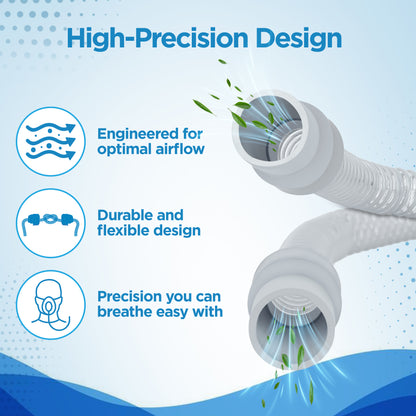 High-Precision Design

Engineered for optimal airflow

Durable and flexible design

Precision you can breathe easy with